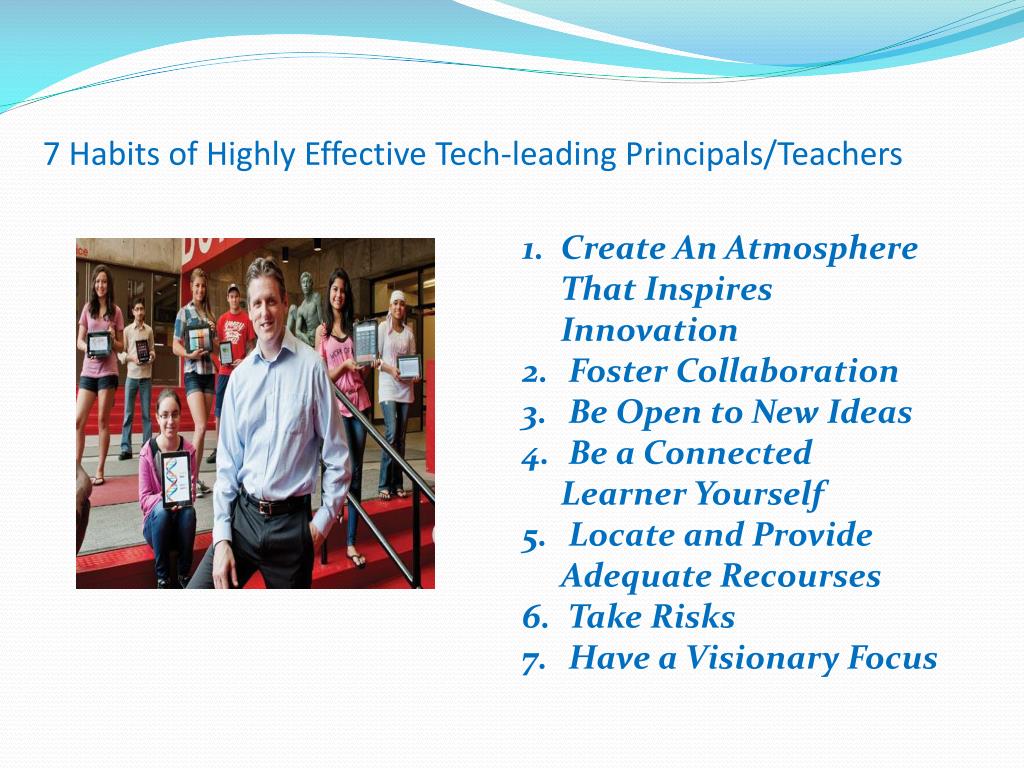 7 Habits of Highly Effective Tech-leading Principals/Teachers

1. Create An Atmosphere That Inspires Innovation
2. Foster Collaboration
3. Be Open to New Ideas
4. Be a Connected Learner Yourself
5. Locate and Provide Adequate Recourses
6. Take Risks
7. Have a Visionary Focus